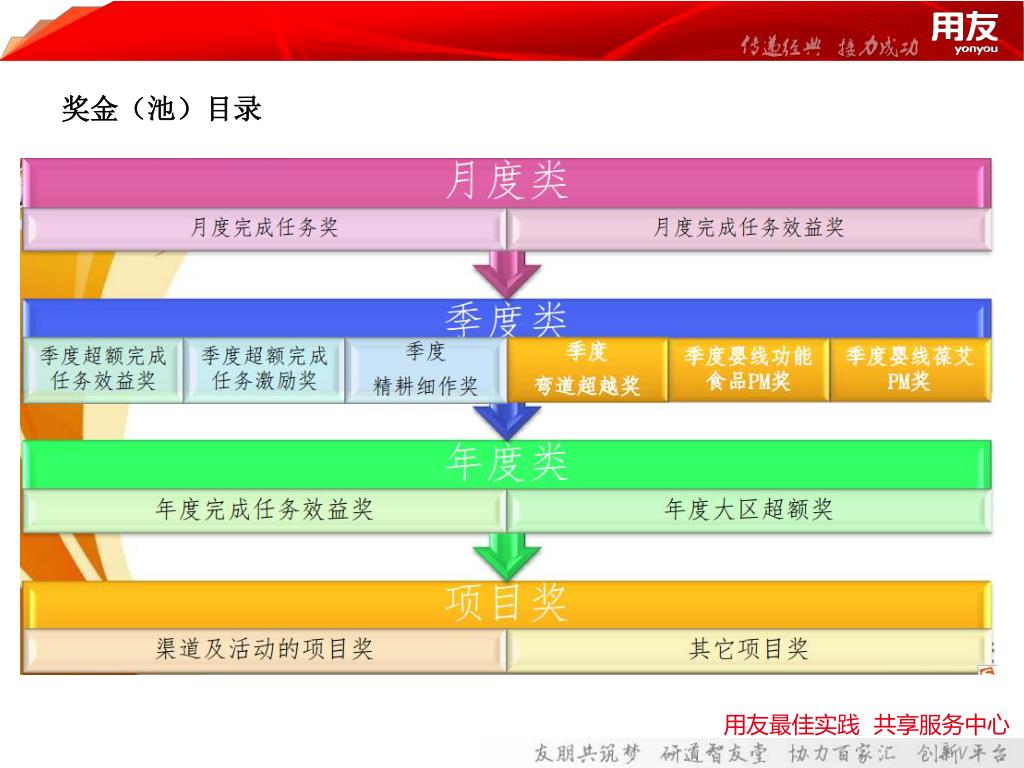 传递经典 接力成功

用友
yonyou

奖金（池）目录

月度类

月度完成任务奖

月度完成任务效益奖

季度类

季度超额完成任务效益奖

季度超额完成任务激励奖

季度
精耕细作奖

季度
弯道超越奖

季度婴线功能食品PM奖

季度婴线葆艾PM奖

年度类

年度完成任务效益奖

年度大区超额奖

项目奖

渠道及活动的项目奖

其它项目奖

用友最佳实践 共享服务中心

友朋共筑梦 研道智友堂 协力百家汇 创新V平台